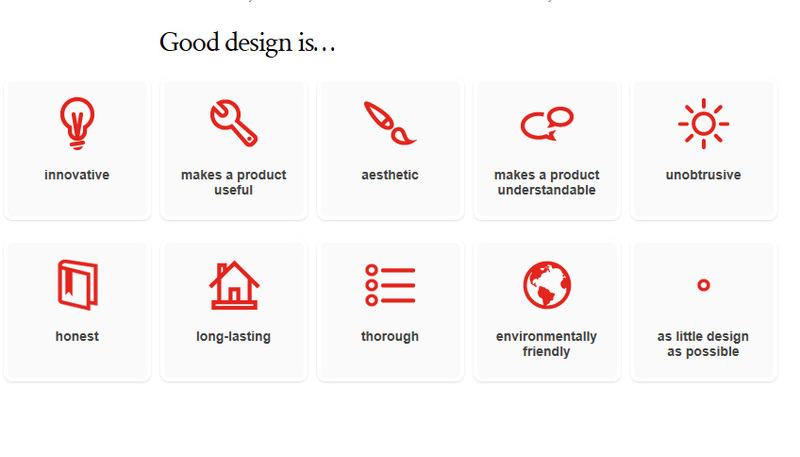 Good design is…

innovative

makes a product useful

aesthetic

makes a product understandable

unobtrusive

honest

long-lasting

thorough

environmentally friendly

as little design as possible